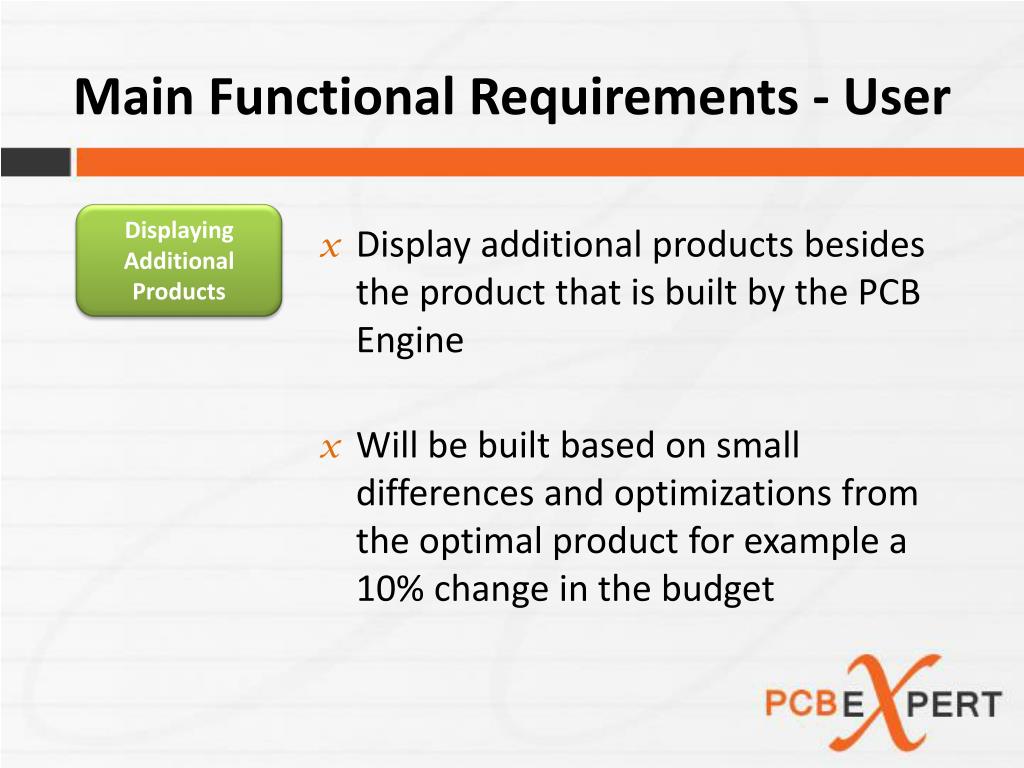 Main Functional Requirements - User

Displaying Additional Products

$x$ Display additional products besides the product that is built by the PCB Engine

$x$ Will be built based on small differences and optimizations from the optimal product for example a 10% change in the budget

PCBEXPERT